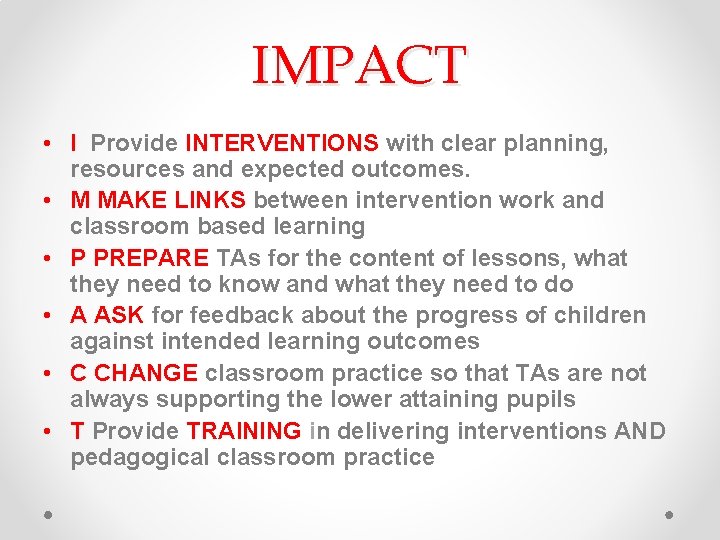 IMPACT

• I Provide INTERVENTIONS with clear planning, resources and expected outcomes.
• M MAKE LINKS between intervention work and classroom based learning
• P PREPARE TAs for the content of lessons, what they need to know and what they need to do
• A ASK for feedback about the progress of children against intended learning outcomes
• C CHANGE classroom practice so that TAs are not always supporting the lower attaining pupils
• T Provide TRAINING in delivering interventions AND pedagogical classroom practice